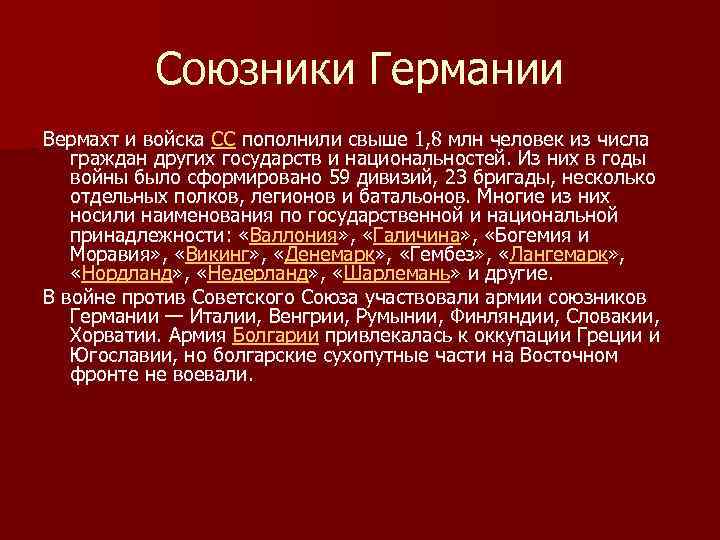 Союзники Германии

Вермахт и войска СС пополнили свыше 1,8 млн человек из числа граждан других государств и национальностей. Из них в годы войны было сформировано 59 дивизий, 23 бригады, несколько отдельных полков, легионов и батальонов. Многие из них носили наименования по государственной и национальной принадлежности: «Валлония», «Галичина», «Богемия и Моравия», «Викинг», «Денемарк», «Гембез», «Лангемарк», «Нордланд», «Недерланд», «Шарлемань» и другие.

В войне против Советского Союза участвовали армии союзников Германии — Италии, Венгрии, Румынии, Финляндии, Словакии, Хорватии. Армия Болгарии привлекалась к оккупации Греции и Югославии, но болгарские сухопутные части на Восточном фронте не воевали.